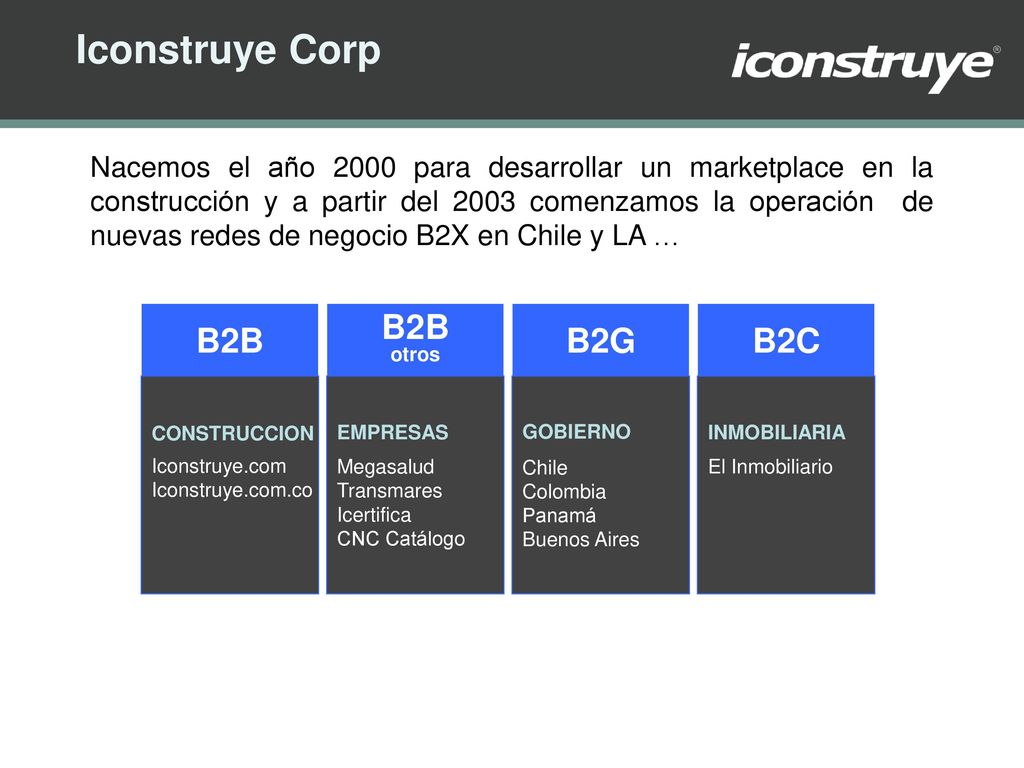 Iconstruye Corp

iconstruye®

Nacemos el año 2000 para desarrollar un marketplace en la construcción y a partir del 2003 comenzamos la operación de nuevas redes de negocio B2X en Chile y LA …

B2B

CONSTRUCCION
Iconstruye.com
Iconstruye.com.co

B2B
otros

EMPRESAS
Megasalud
Transmares
Icertifica
CNC Catálogo

B2G

GOBIERNO
Chile
Colombia
Panamá
Buenos Aires

B2C

INMOBILIARIA
El Inmobiliario